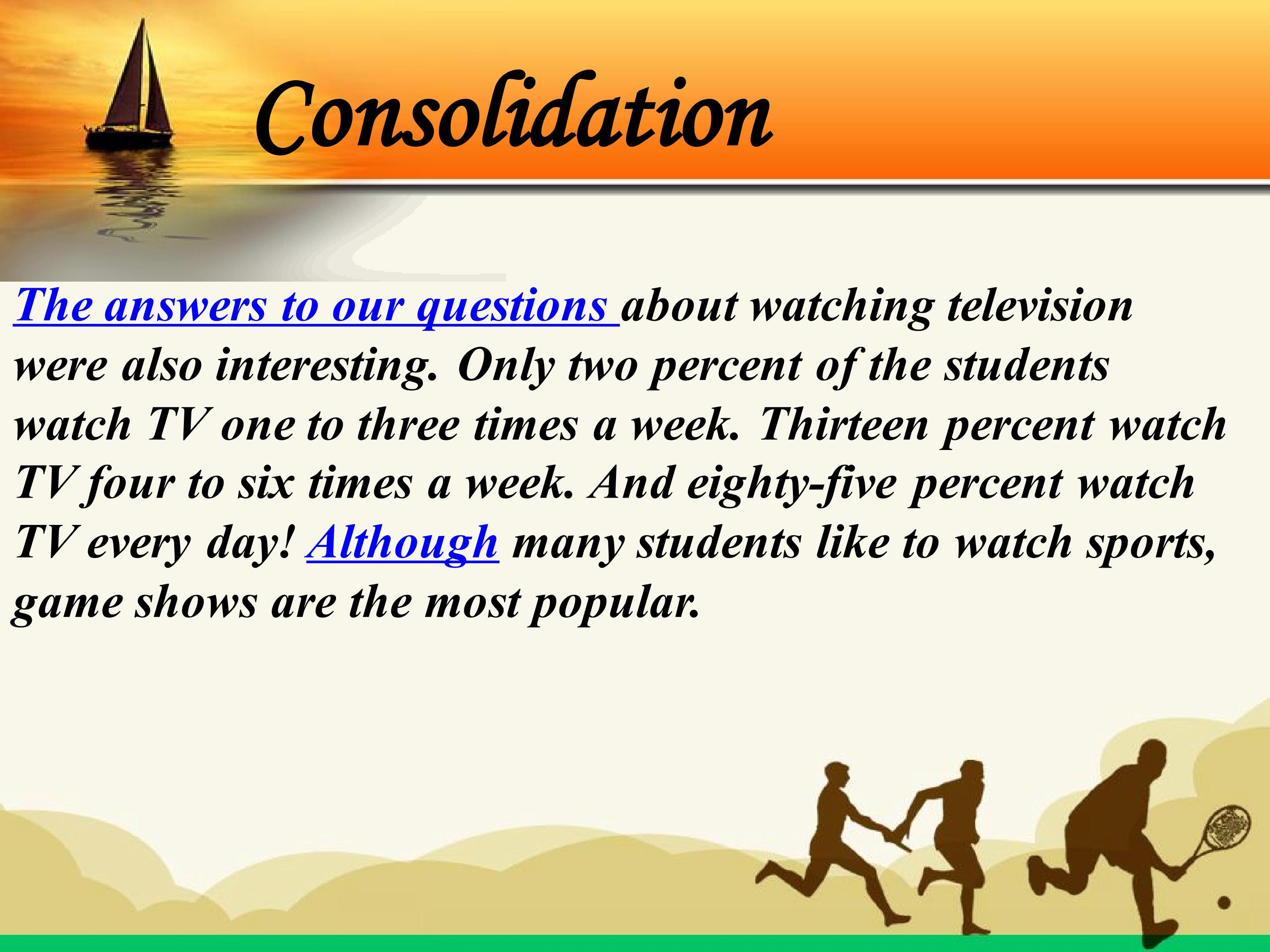 Consolidation

The answers to our questions about watching television were also interesting. Only two percent of the students watch TV one to three times a week. Thirteen percent watch TV four to six times a week. And eighty-five percent watch TV every day! Although many students like to watch sports, game shows are the most popular.